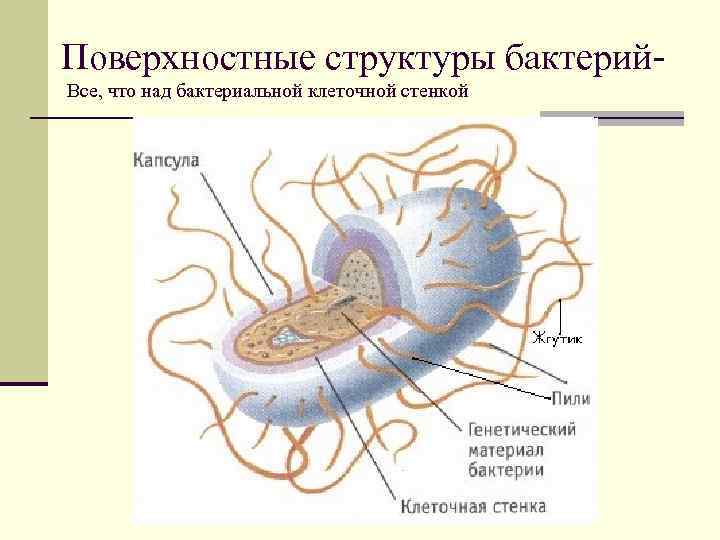 Поверхностные структуры бактерий-
Все, что над бактериальной клеточной стенкой

Капсула

Жгутик

Пили

Генетический материал бактерии

Клеточная стенка